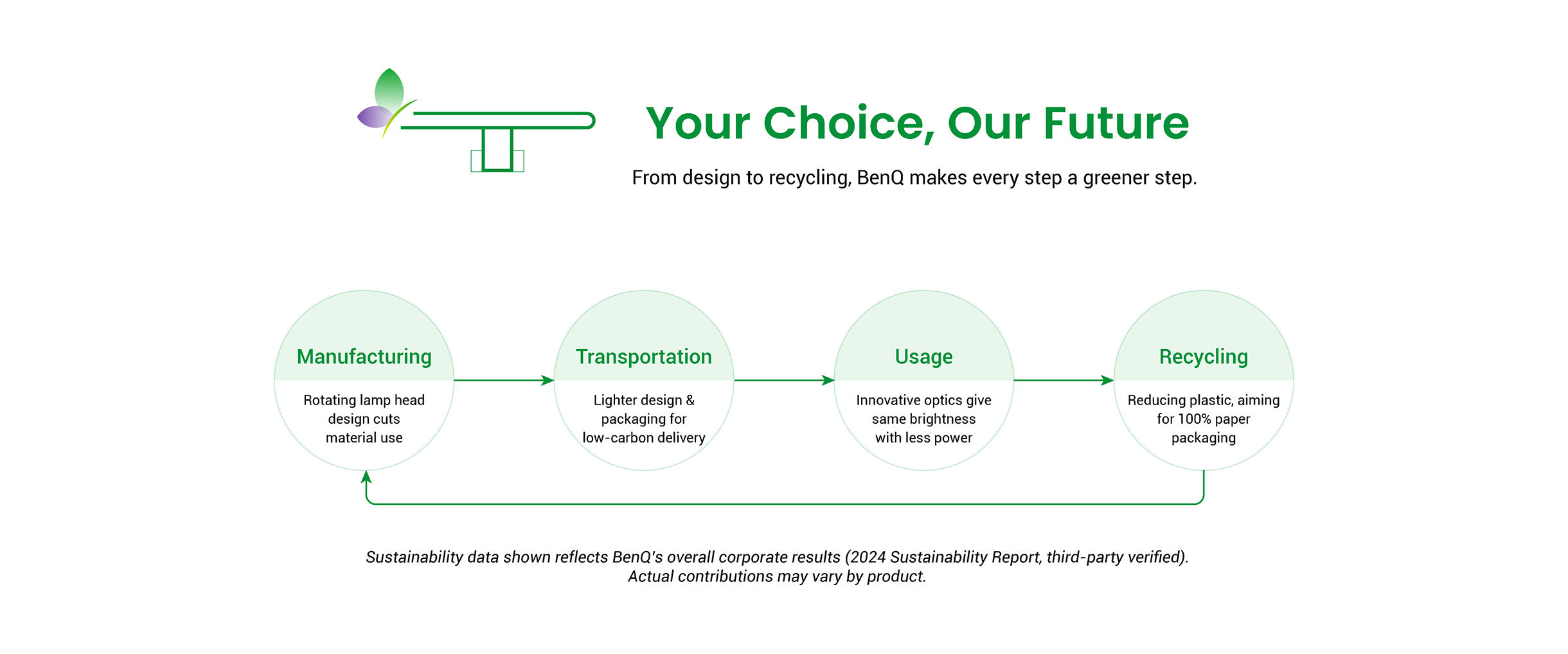 Your Choice, Our Future

From design to recycling, BenQ makes every step a greener step.

Manufacturing

Rotating lamp head design cuts material use

Transportation

Lighter design & packaging for low-carbon delivery

Usage

Innovative optics give same brightness with less power

Recycling

Reducing plastic, aiming for 100% paper packaging

Sustainability data shown reflects BenQ's overall corporate results (2024 Sustainability Report, third-party verified). Actual contributions may vary by product.